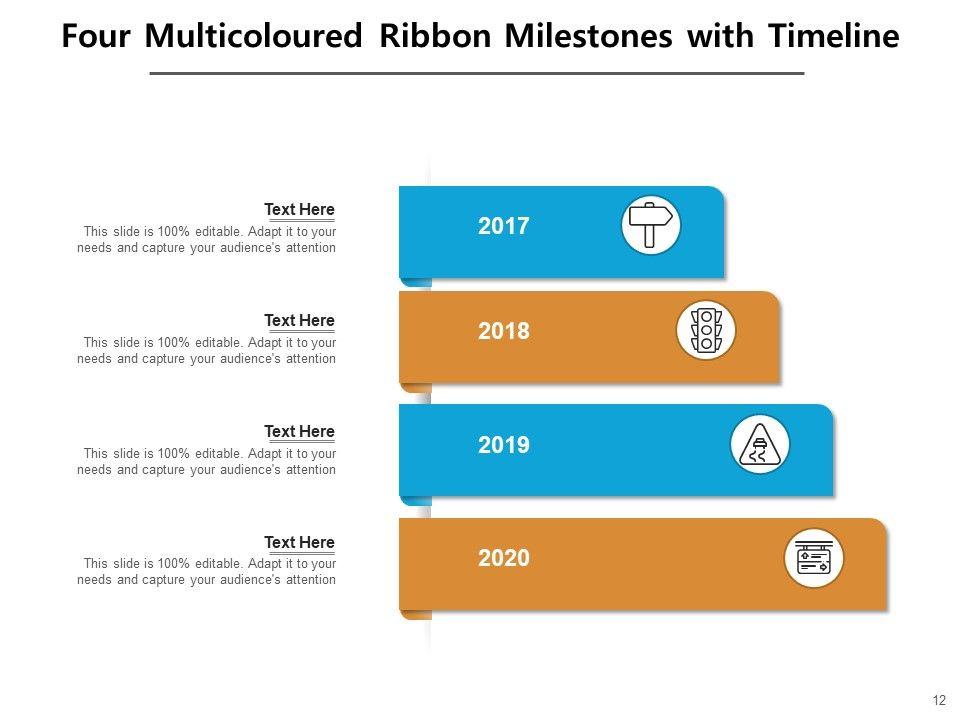 Four Multicoloured Ribbon Milestones with Timeline

Text Here
This slide is 100% editable. Adapt it to your needs and capture your audience's attention

2017

Text Here
This slide is 100% editable. Adapt it to your needs and capture your audience's attention

2018

Text Here
This slide is 100% editable. Adapt it to your needs and capture your audience's attention

2019

Text Here
This slide is 100% editable. Adapt it to your needs and capture your audience's attention

2020

12